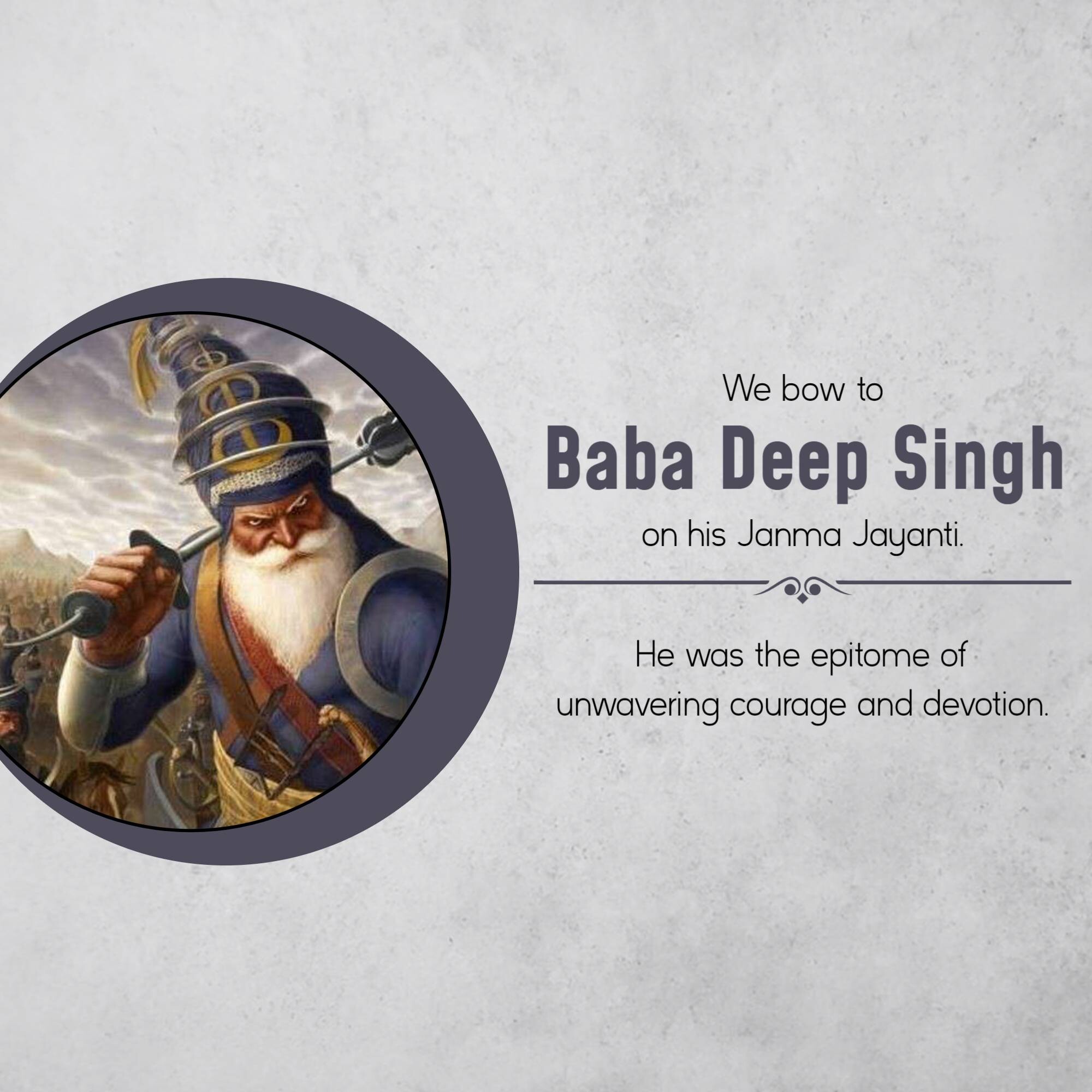 We bow to

Baba Deep Singh

on his Janma Jayanti.

He was the epitome of unwavering courage and devotion.